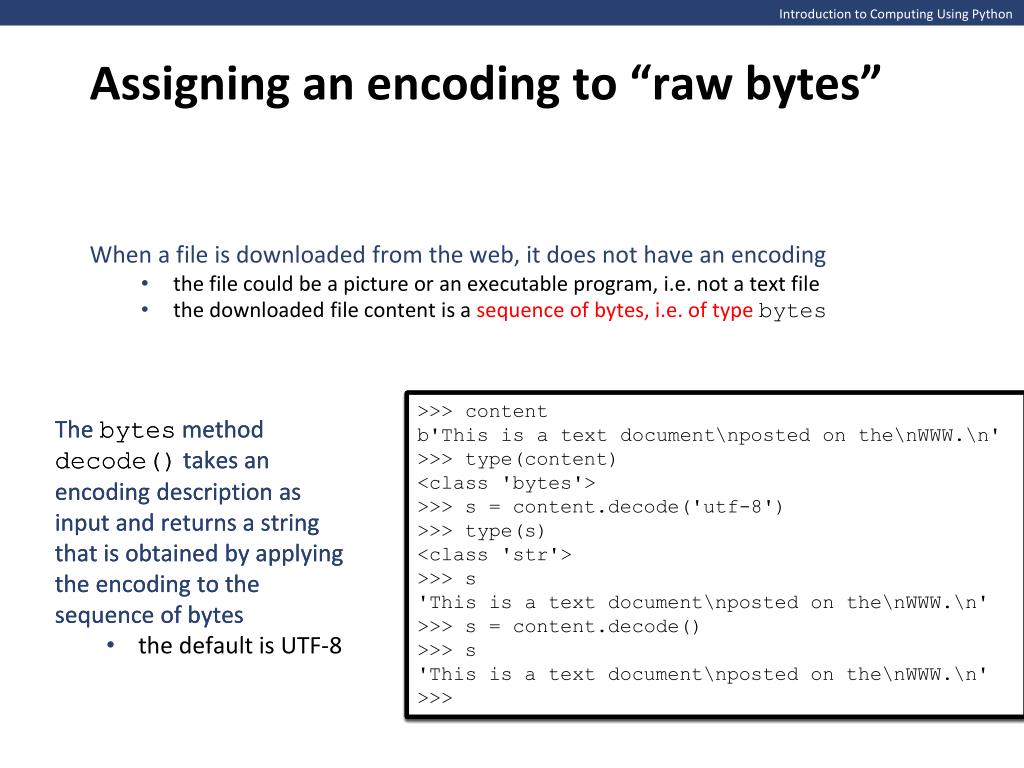 Introduction to Computing Using Python

Assigning an encoding to “raw bytes”

When a file is downloaded from the web, it does not have an encoding
• the file could be a picture or an executable program, i.e. not a text file
• the downloaded file content is a sequence of bytes, i.e. of type bytes

The bytes method decode() takes an encoding description as input and returns a string that is obtained by applying the encoding to the sequence of bytes
• the default is UTF-8

>>> content
b'This is a text document\nposted on the\nWWW.\n'
>>> type(content)
<class 'bytes'>
>>> s = content.decode('utf-8')
>>> type(s)
<class 'str'>
>>> s
'This is a text document\nposted on the\nWWW.\n'
>>> s = content.decode()
>>> s
'This is a text document\nposted on the\nWWW.\n'
>>>